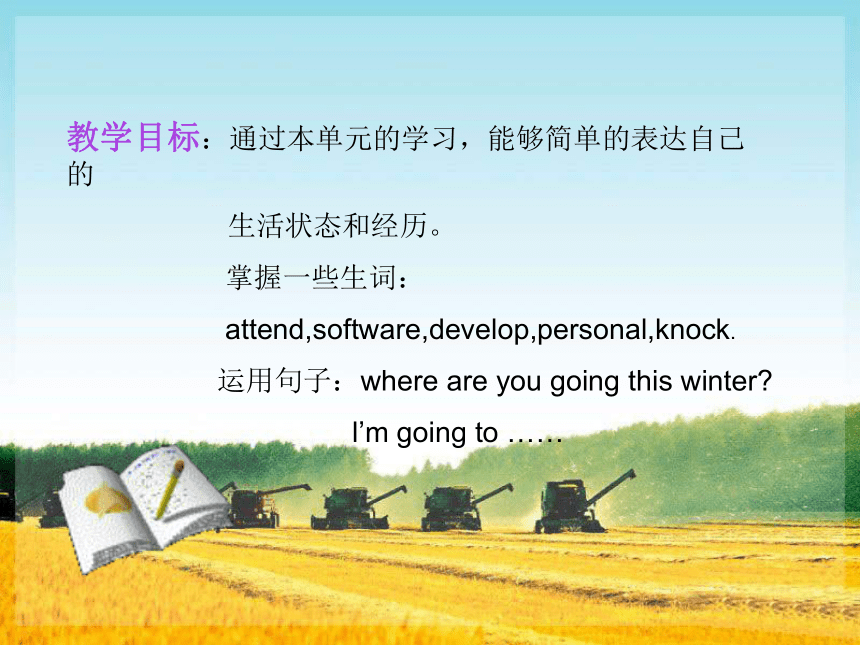 教学目标：通过本单元的学习，能够简单的表达自己的

生活状态和经历。

掌握一些生词：

attend,software,develop,personal,knock.

运用句子：where are you going this winter?

I’m going to ……